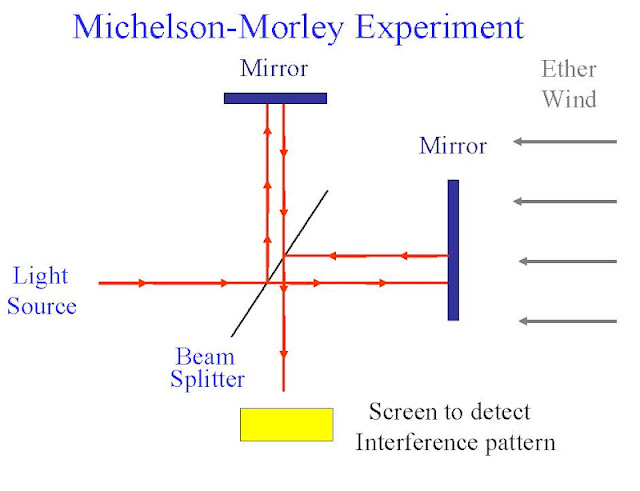 Michelson-Morley Experiment

Mirror

Ether Wind

Mirror

Light Source

Beam Splitter

Screen to detect Interference pattern